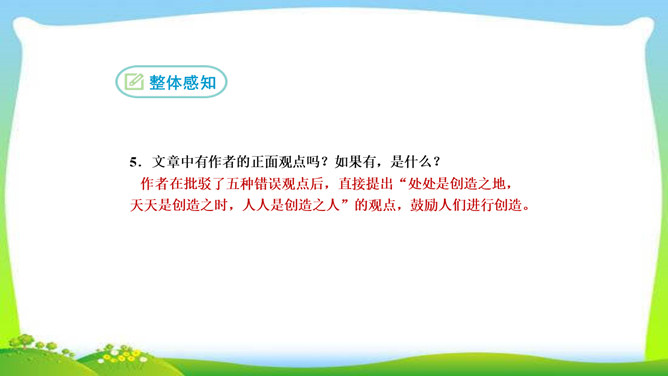 整体感知

5．文章中有作者的正面观点吗？如果有，是什么？

作者在批驳了五种错误观点后，直接提出“处处是创造之地，天天是创造之时，人人是创造之人”的观点，鼓励人们进行创造。